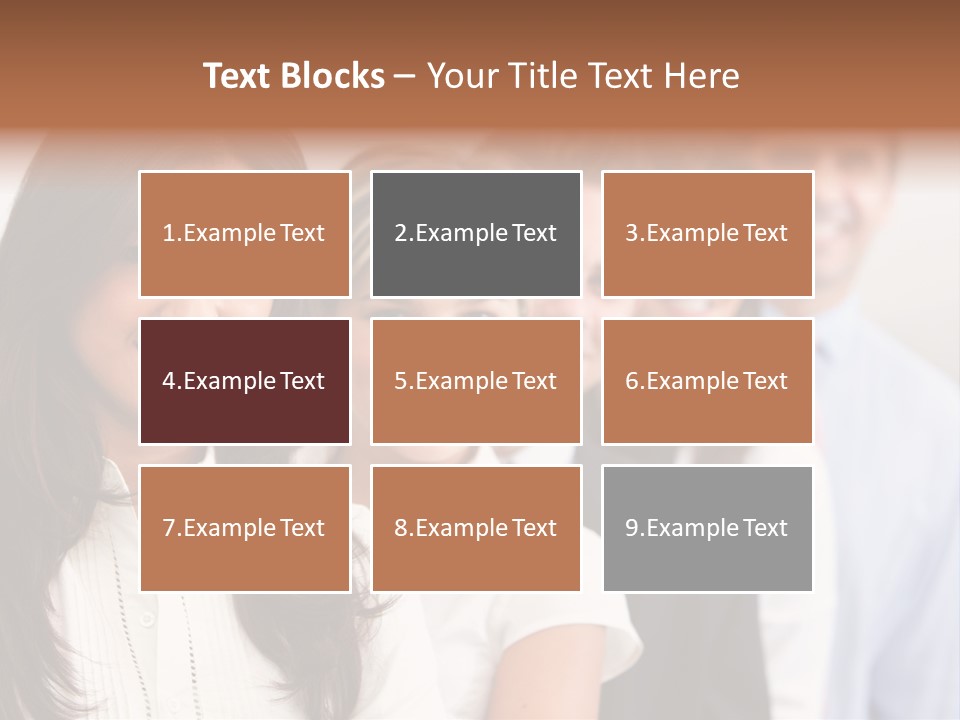 Text Blocks – Your Title Text Here

1.Example Text

2.Example Text

3.Example Text

4.Example Text

5.Example Text

6.Example Text

7.Example Text

8.Example Text

9.Example Text